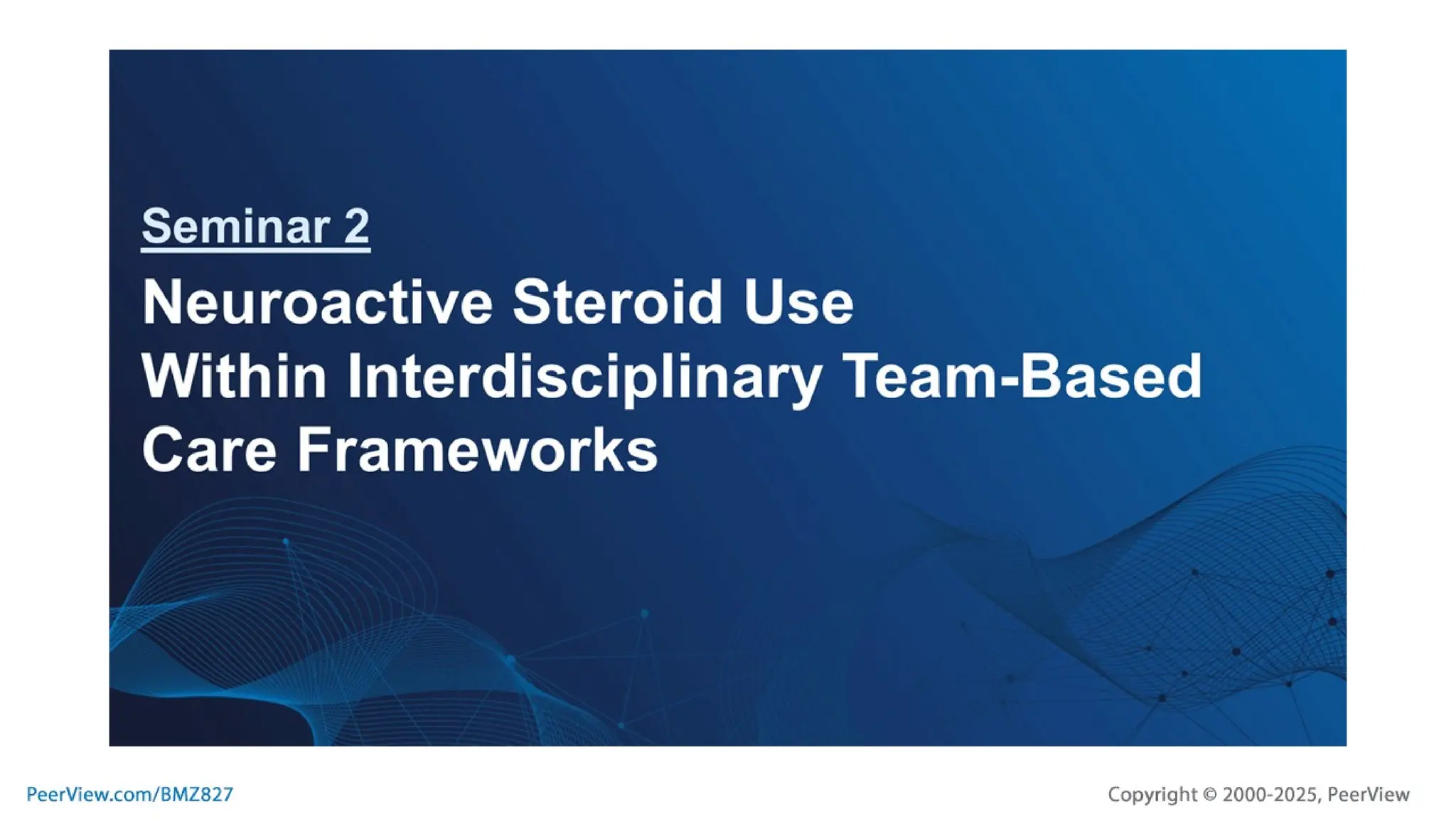 Seminar 2

Neuroactive Steroid Use Within Interdisciplinary Team-Based Care Frameworks

PeerView.com/BMZ827

Copyright © 2000-2025, PeerView